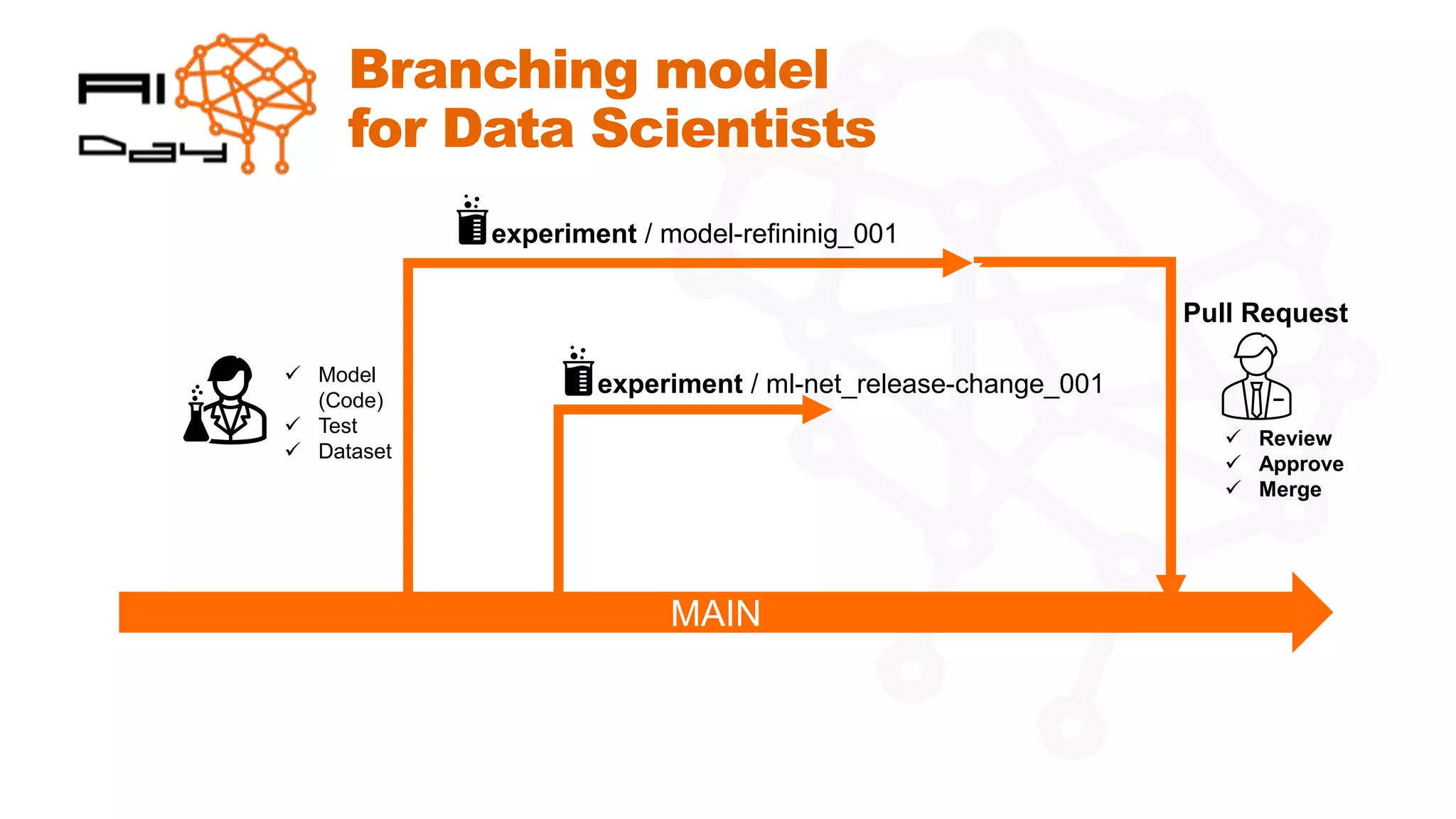 AI Day

Branching model for Data Scientists

experiment / model-refininig_001

experiment / ml-net_release-change_001

✓ Model (Code)
✓ Test
✓ Dataset

Pull Request

✓ Review
✓ Approve
✓ Merge

MAIN